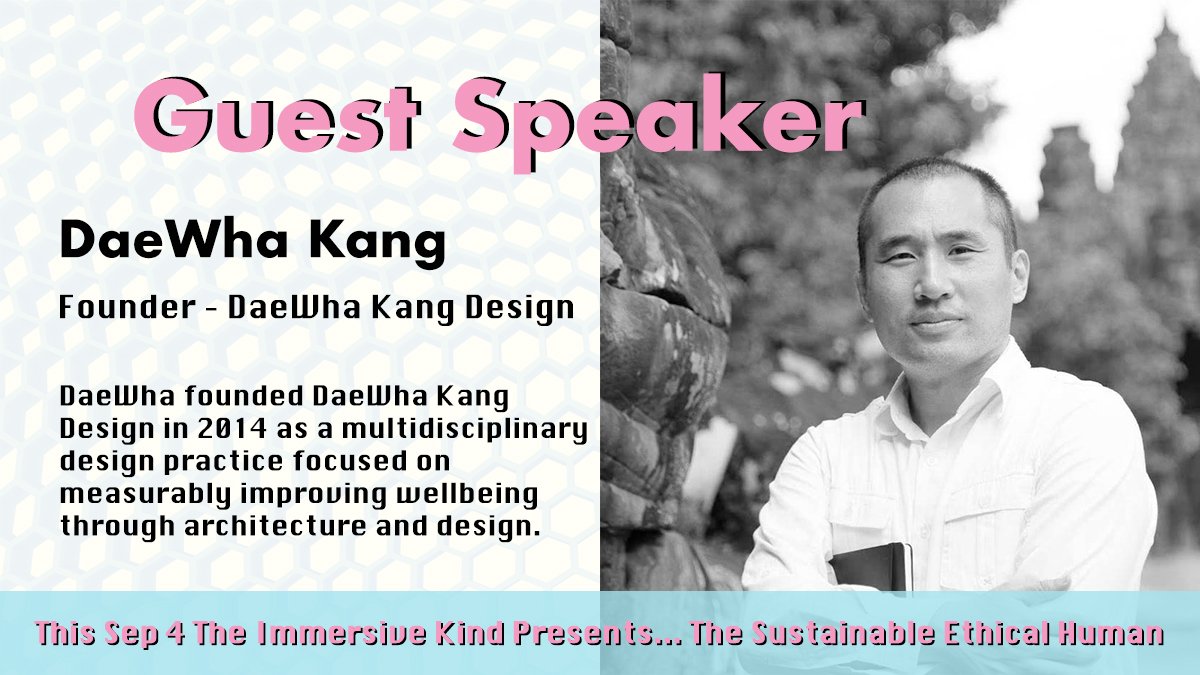 Guest Speaker

DaeWha Kang

Founder - DaeWha Kang Design

DaeWha founded DaeWha Kang Design in 2014 as a multidisciplinary design practice focused on measurably improving wellbeing through architecture and design.

This Sep 4 The Immersive Kind Presents... The Sustainable Ethical Human